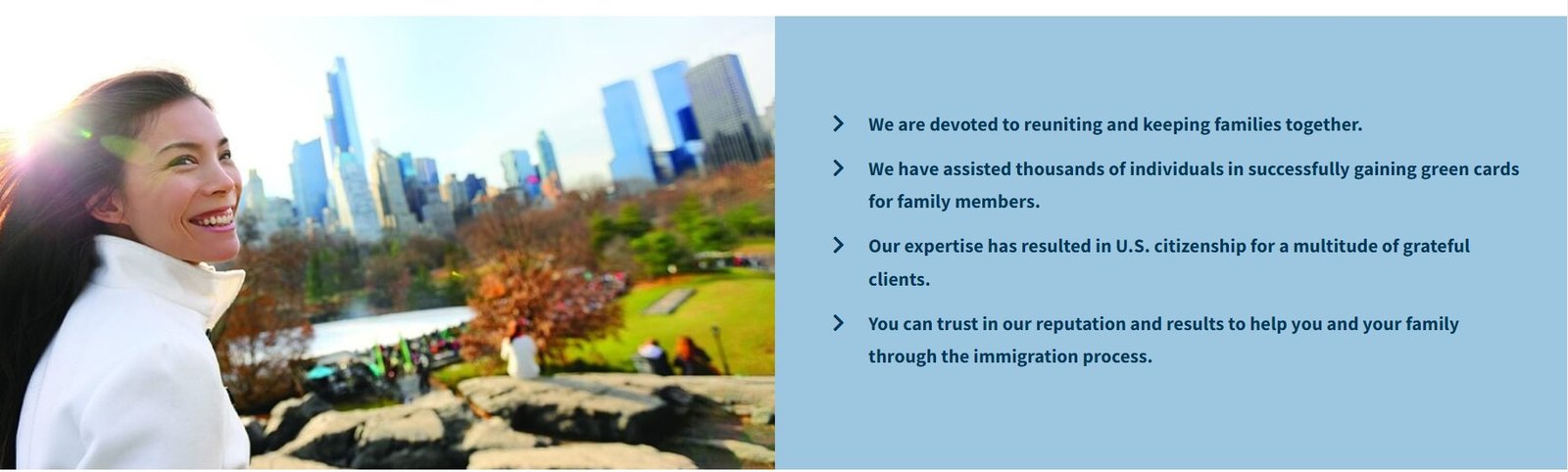 We are devoted to reuniting and keeping families together.

We have assisted thousands of individuals in successfully gaining green cards for family members.

Our expertise has resulted in U.S. citizenship for a multitude of grateful clients.

You can trust in our reputation and results to help you and your family through the immigration process.